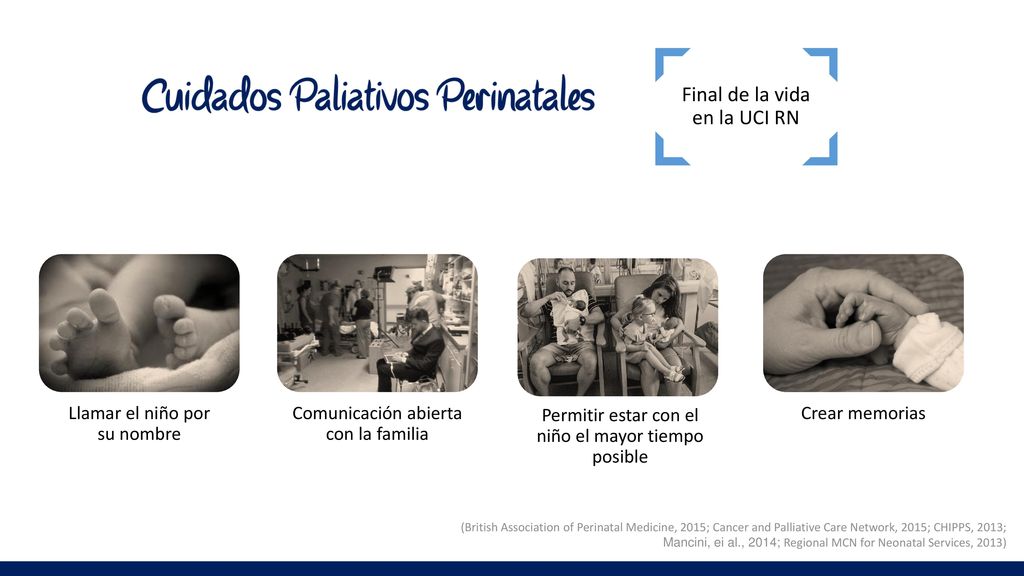 Cuidados Paliativos Perinatales

Final de la vida en la UCI RN

Llamar el niño por su nombre

Comunicación abierta con la familia

Permitir estar con el niño el mayor tiempo posible

Crear memorias

(British Association of Perinatal Medicine, 2015; Cancer and Palliative Care Network, 2015; CHIPPS, 2013; Mancini, ei al., 2014; Regional MCN for Neonatal Services, 2013)